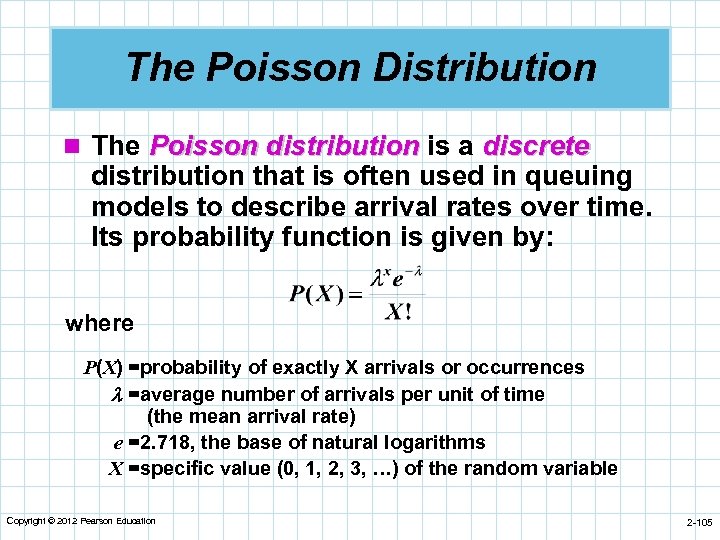 The Poisson Distribution

The Poisson distribution is a discrete distribution that is often used in queuing models to describe arrival rates over time. Its probability function is given by:

$P(X) = \frac{\lambda^x e^{-\lambda}}{X!}$

where

$P(X)$ =probability of exactly X arrivals or occurrences
$\lambda$ =average number of arrivals per unit of time (the mean arrival rate)
$e$ =2.718, the base of natural logarithms
$X$ =specific value (0, 1, 2, 3, …) of the random variable

Copyright © 2012 Pearson Education

2-105